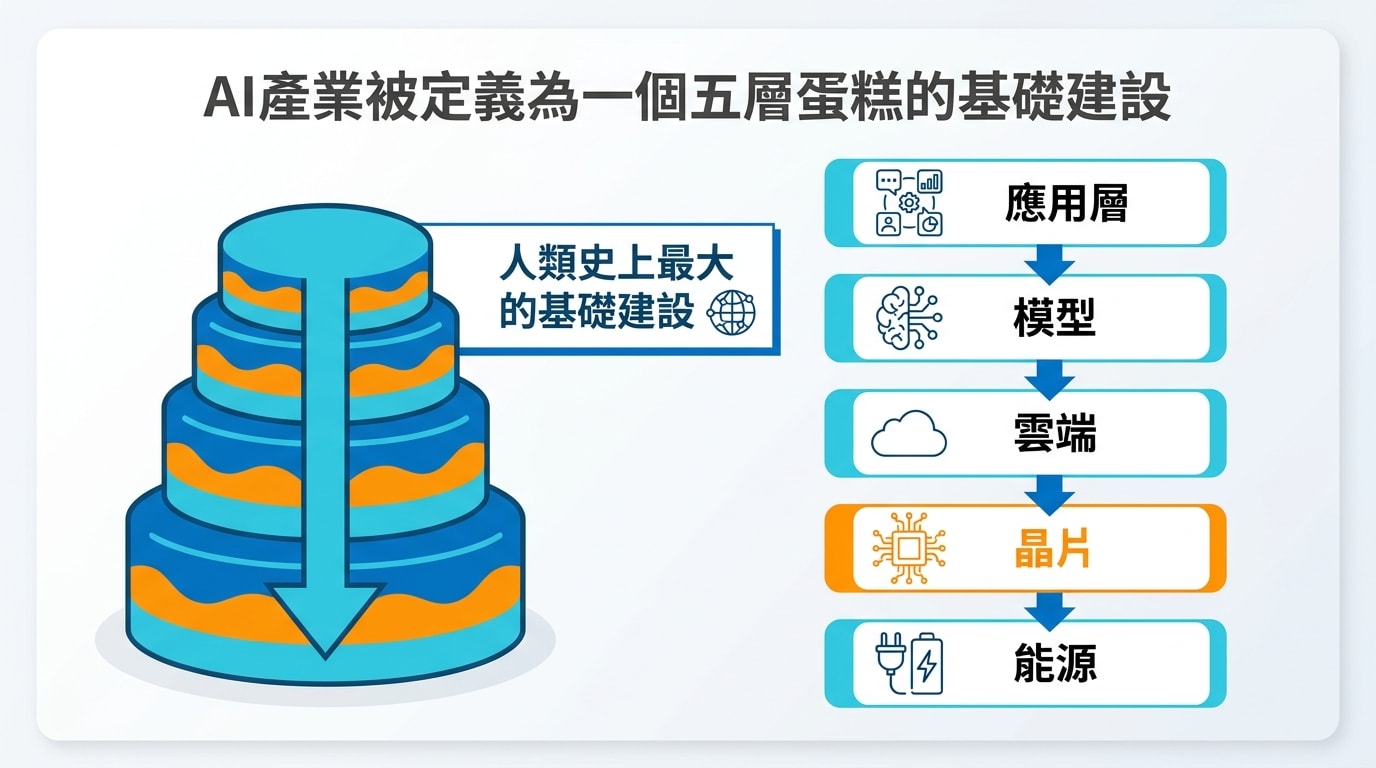 AI產業被定義為一個五層蛋糕的基礎建設

人類史上最大的基礎建設

應用層

模型

雲端

晶片

能源